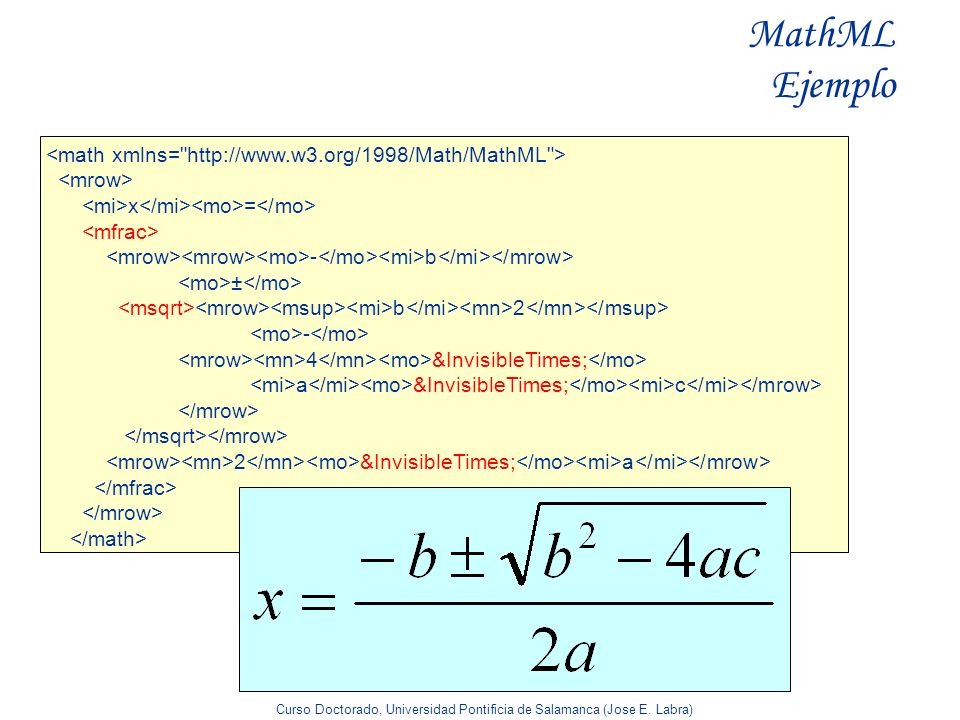 MathML
Ejemplo

<math xmlns="http://www.w3.org/1998/Math/MathML">
<mrow>
<mi>x</mi><mo>=</mo>
<mfrac>
<mrow><mrow><mo>-</mo><mi>b</mi></mrow>
<mo>±</mo>
<msqrt><mrow><msup><mi>b</mi><mn>2</mn></msup>
<mo>-</mo>
<mrow><mn>4</mn><mo>&InvisibleTimes;</mo>
<mi>a</mi><mo>&InvisibleTimes;</mo><mi>c</mi></mrow>
</mrow>
</msqrt></mrow>
<mrow><mn>2</mn><mo>&InvisibleTimes;</mo><mi>a</mi></mrow>
</mfrac>
</mrow>
</math>

$x = \frac{-b \pm \sqrt{b^2 - 4ac}}{2a}$

Curso Doctorado, Universidad Pontificia de Salamanca (Jose E. Labra)